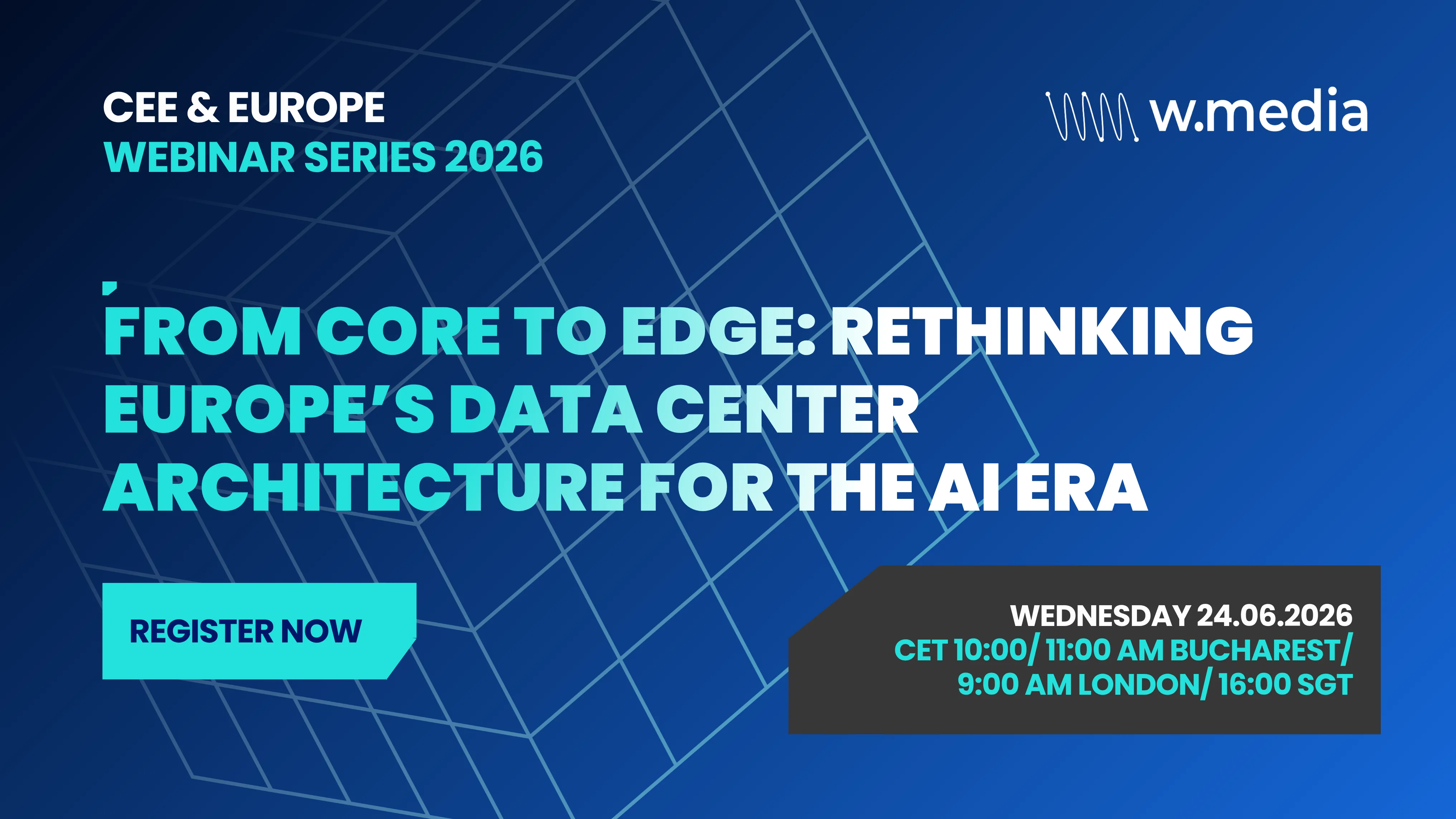 CEE & EUROPE
WEBINAR SERIES 2026

w.media

FROM CORE TO EDGE: RETHINKING EUROPE'S DATA CENTER ARCHITECTURE FOR THE AI ERA

REGISTER NOW

WEDNESDAY 24.06.2026
CET 10:00/ 11:00 AM BUCHAREST/
9:00 AM LONDON/ 16:00 SGT